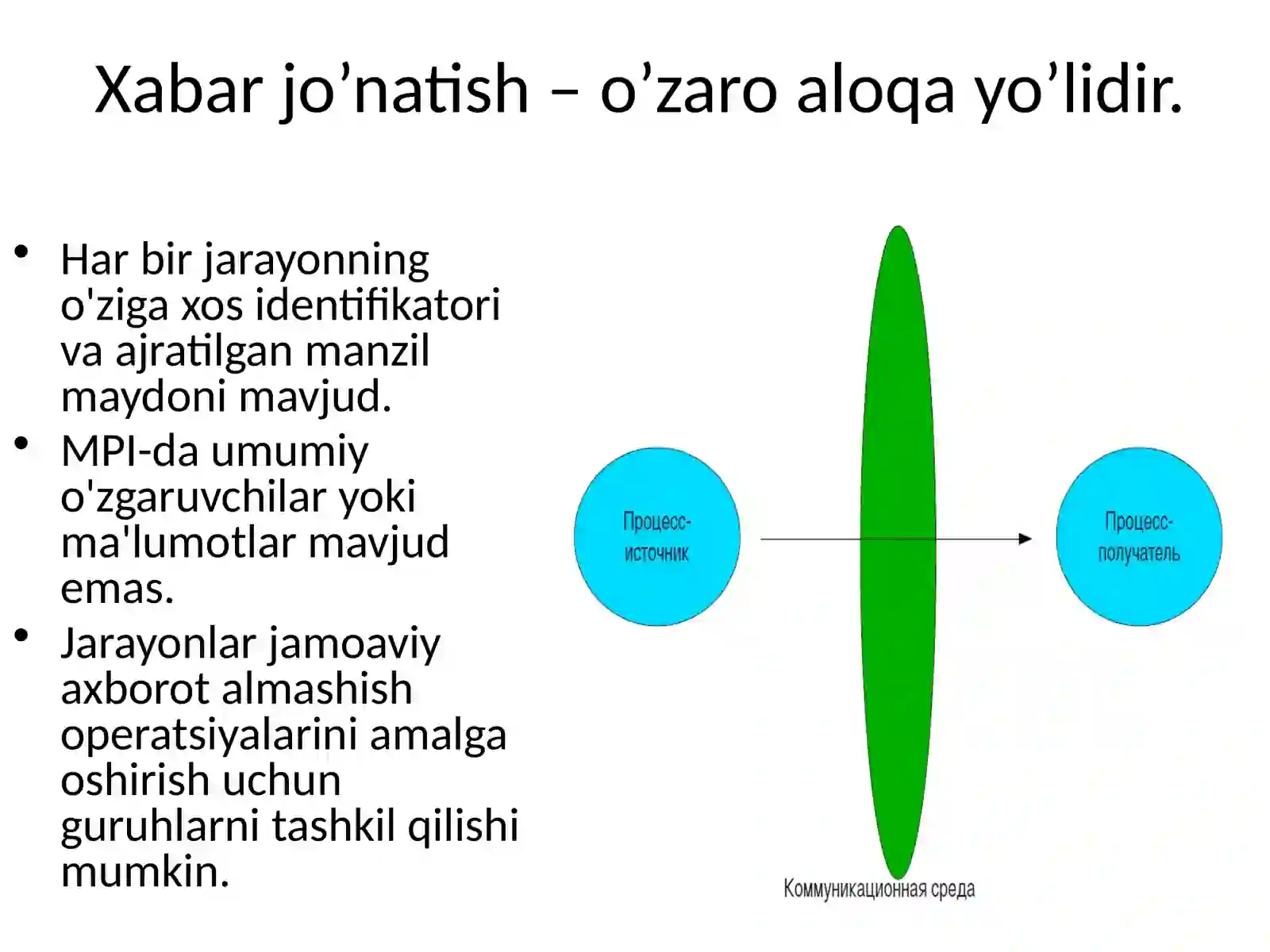 Xabar jo’natish – o’zaro aloqa yo’lidir.

• Har bir jarayonning o'ziga xos identifikatori va ajratilgan manzil maydoni mavjud.
• MPI-da umumiy o'zgaruvchilar yoki ma'lumotlar mavjud emas.
• Jarayonlar jamoaviy axborot almashish operatsiyalarini amalga oshirish uchun guruhlarni tashkil qilishi mumkin.

Процесс-источник

Процесс-получатель

Коммуникационная среда